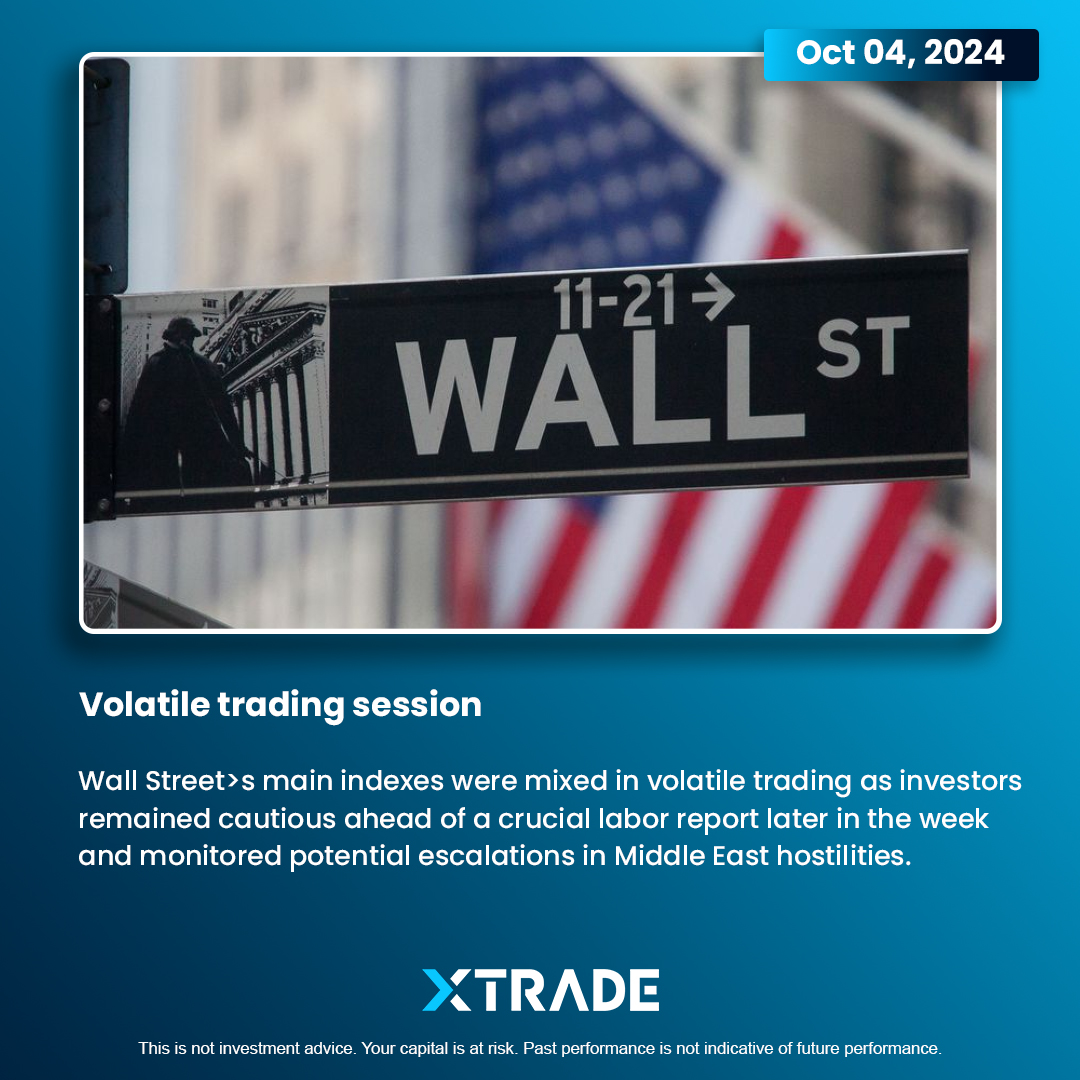 Oct 04, 2024

11-21 →
WALL ST

Volatile trading session

Wall Street>s main indexes were mixed in volatile trading as investors remained cautious ahead of a crucial labor report later in the week and monitored potential escalations in Middle East hostilities.

XTRADE

This is not investment advice. Your capital is at risk. Past performance is not indicative of future performance.